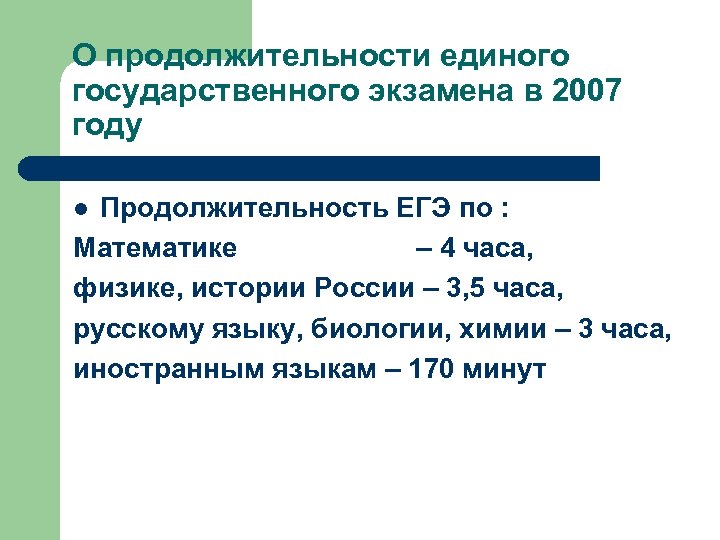 О продолжительности единого государственного экзамена в 2007 году

● Продолжительность ЕГЭ по :
Математике – 4 часа,
физике, истории России – 3,5 часа,
русскому языку, биологии, химии – 3 часа,
иностранным языкам – 170 минут